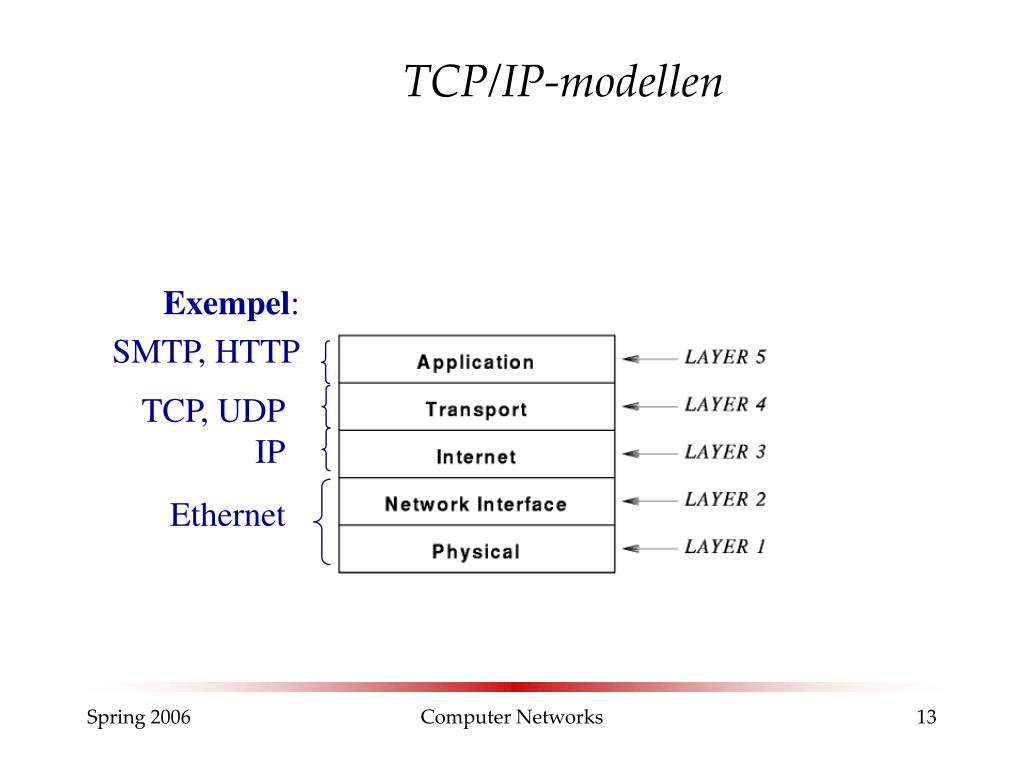 TCP/IP-modellen

Exempel:

SMTP, HTTP

TCP, UDP

IP

Ethernet

Application

Transport

Internet

Network Interface

Physical

LAYER 5

LAYER 4

LAYER 3

LAYER 2

LAYER 1

Spring 2006

Computer Networks

13